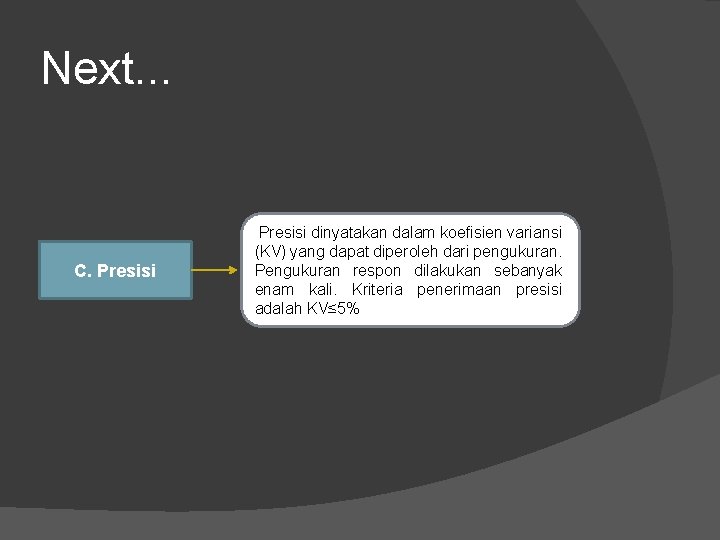 Next…

C. Presisi

Presisi dinyatakan dalam koefisien variansi (KV) yang dapat diperoleh dari pengukuran. Pengukuran respon dilakukan sebanyak enam kali. Kriteria penerimaan presisi adalah KV≤5%